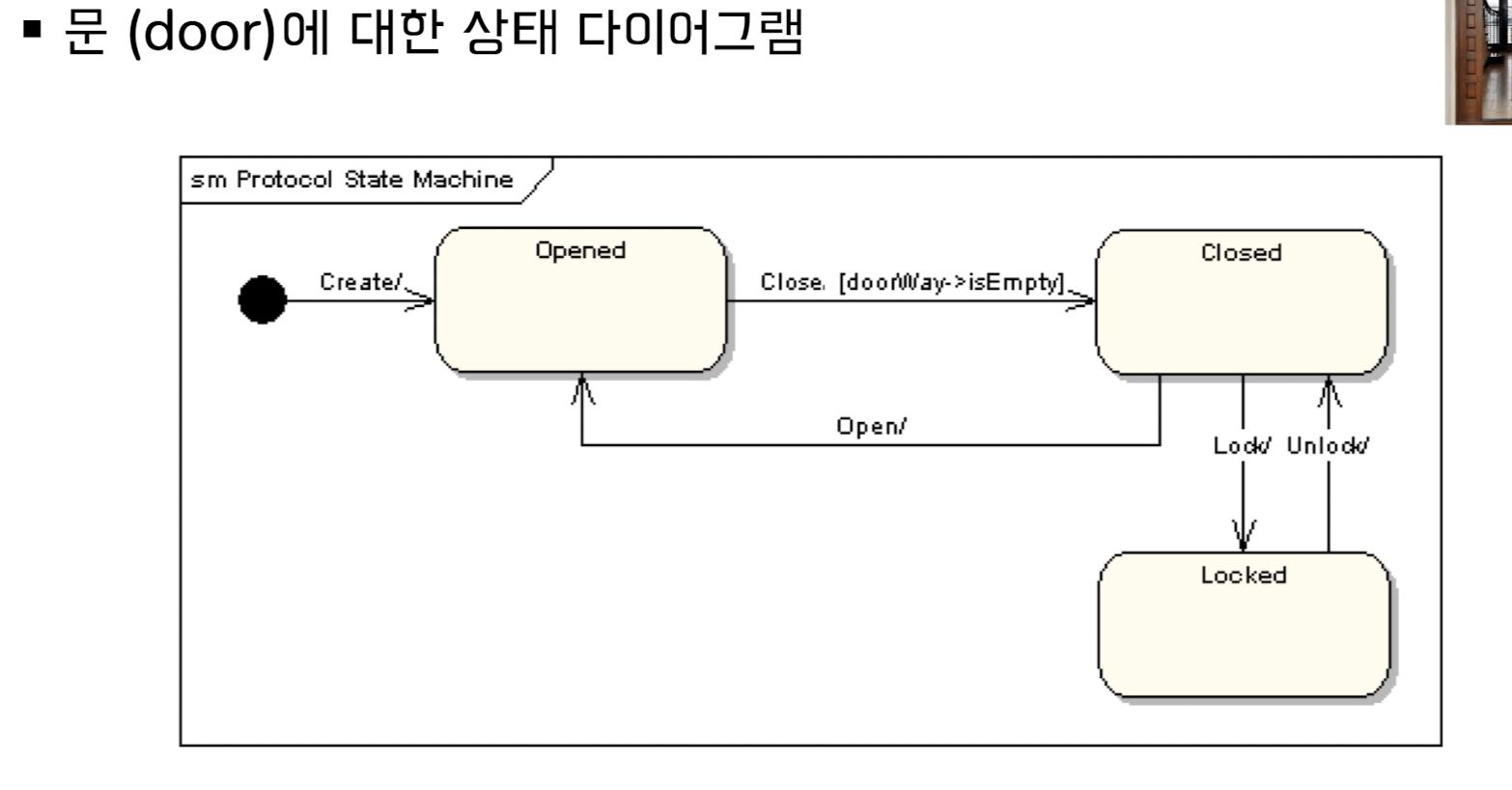 ▪ 문 (door)에 대한 상태 다이어그램

sm Protocol State Machine

Create/

Opened

Close. [doorWay->isEmpty]

Closed

Open/

Lock/

Unlock/

Locked